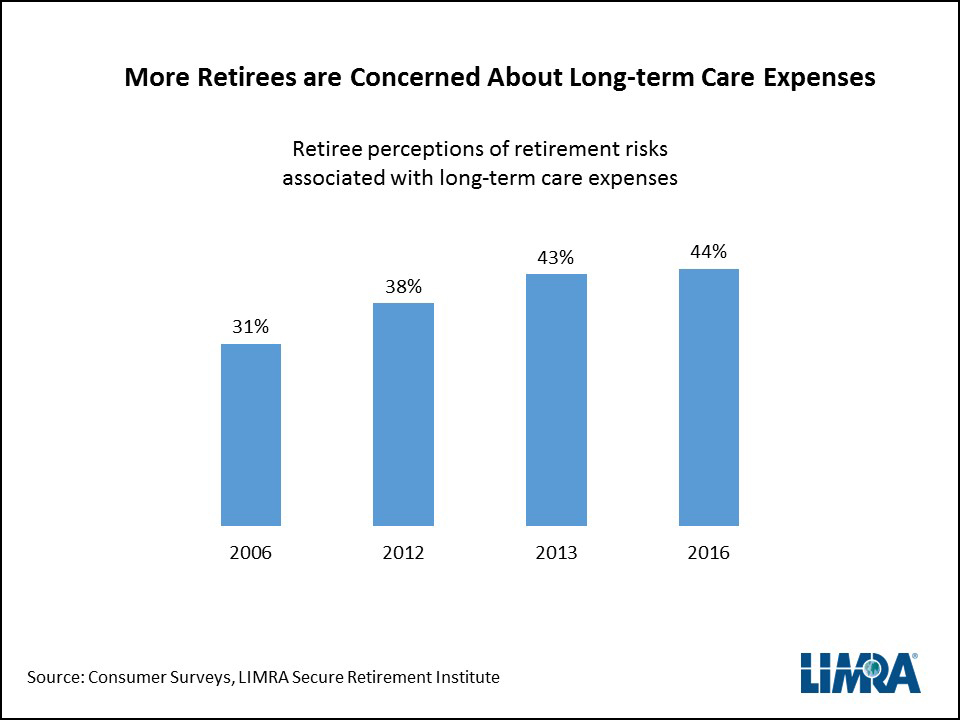 More Retirees are Concerned About Long-term Care Expenses

Retiree perceptions of retirement risks associated with long-term care expenses

31%
38%
43%
44%

2006
2012
2013
2016

Source: Consumer Surveys, LIMRA Secure Retirement Institute

LIMRA®